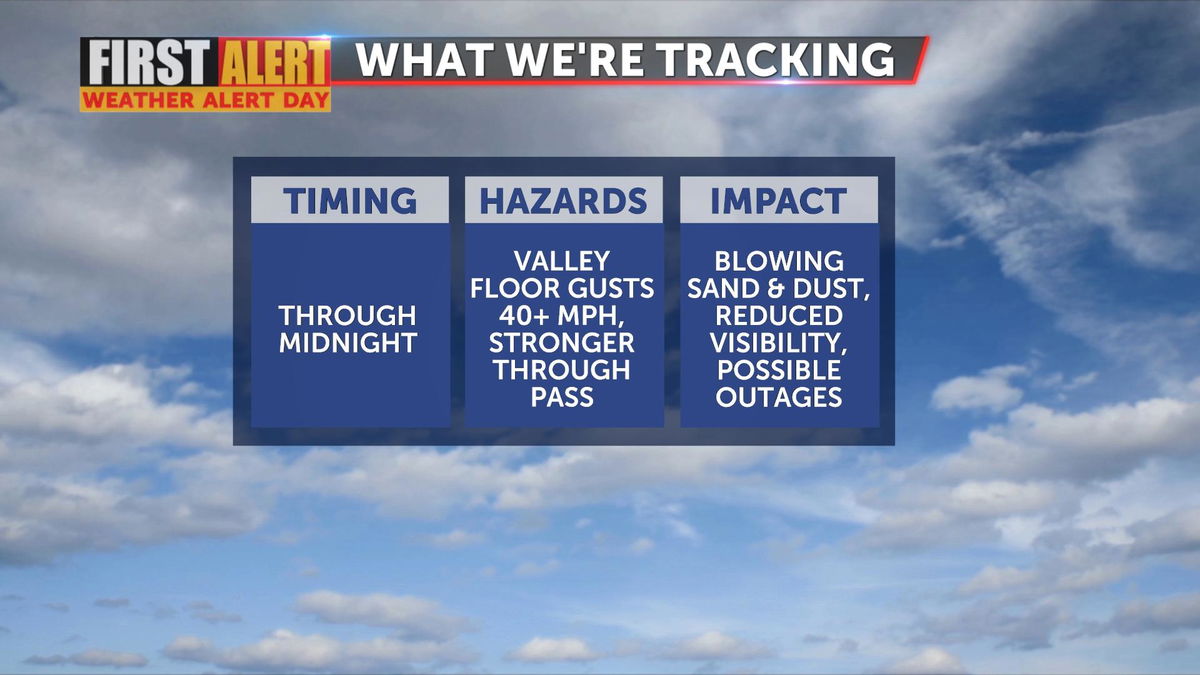 FIRST ALERT
WEATHER ALERT DAY
WHAT WE'RE TRACKING

| TIMING | HAZARDS | IMPACT |
|---|---|---|
| THROUGH MIDNIGHT | VALLEY FLOOR GUSTS 40+ MPH, STRONGER THROUGH PASS | BLOWING SAND & DUST, REDUCED VISIBILITY, POSSIBLE OUTAGES |